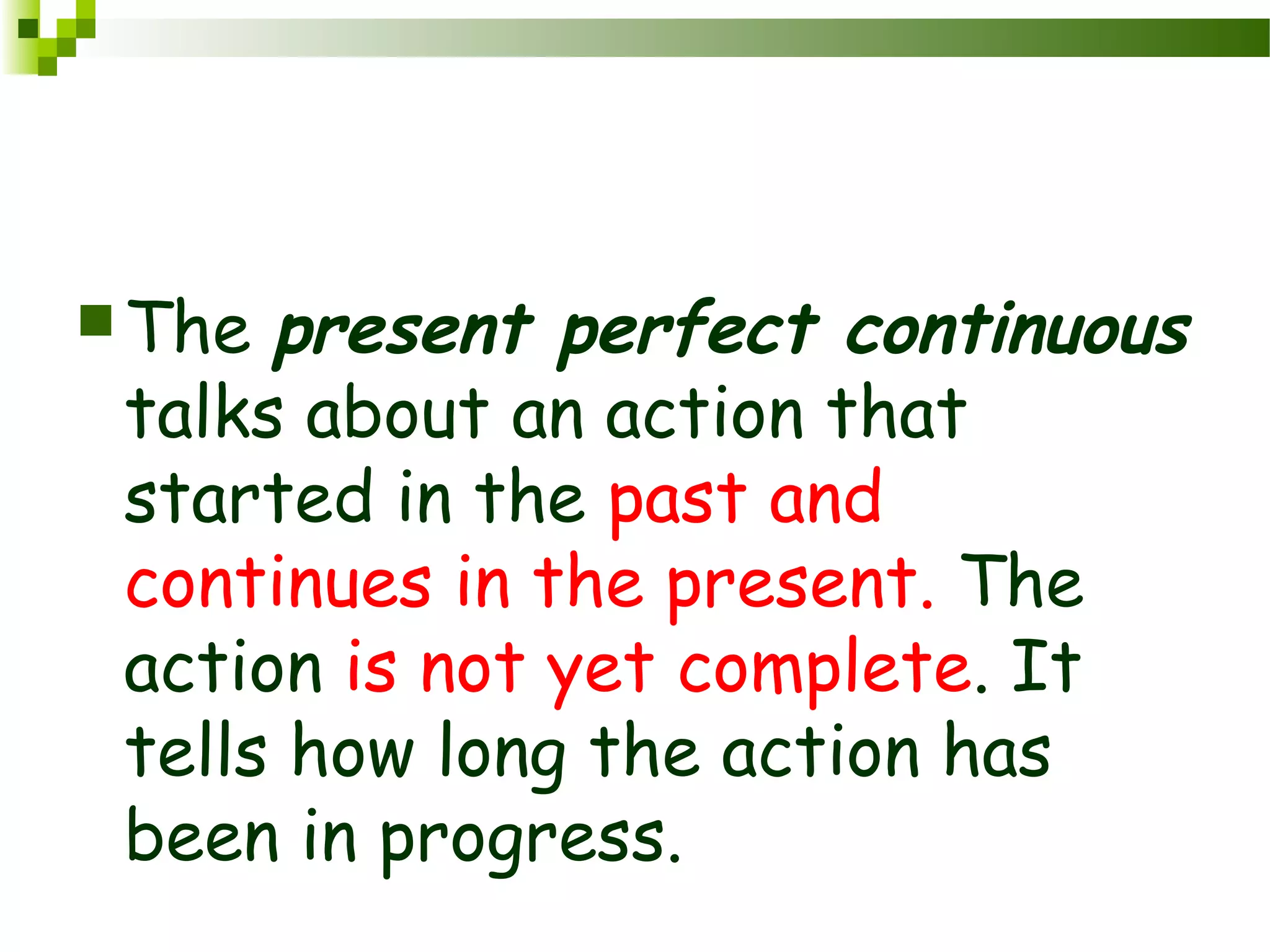 The present perfect continuous talks about an action that started in the past and continues in the present. The action is not yet complete. It tells how long the action has been in progress.